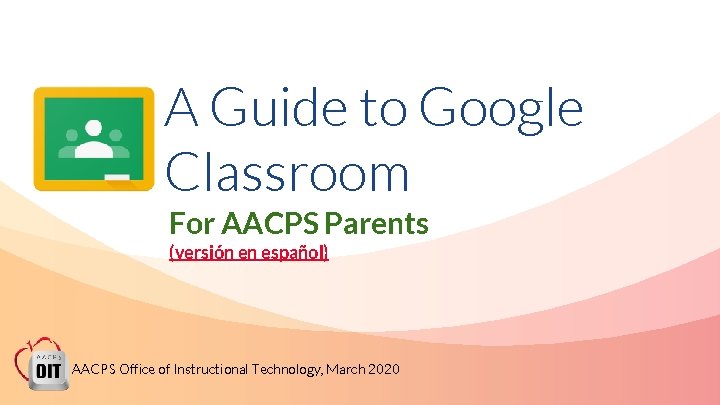 A Guide to Google Classroom

For AACPS Parents

(versión en español)

AACPS

OIT

AACPS Office of Instructional Technology, March 2020